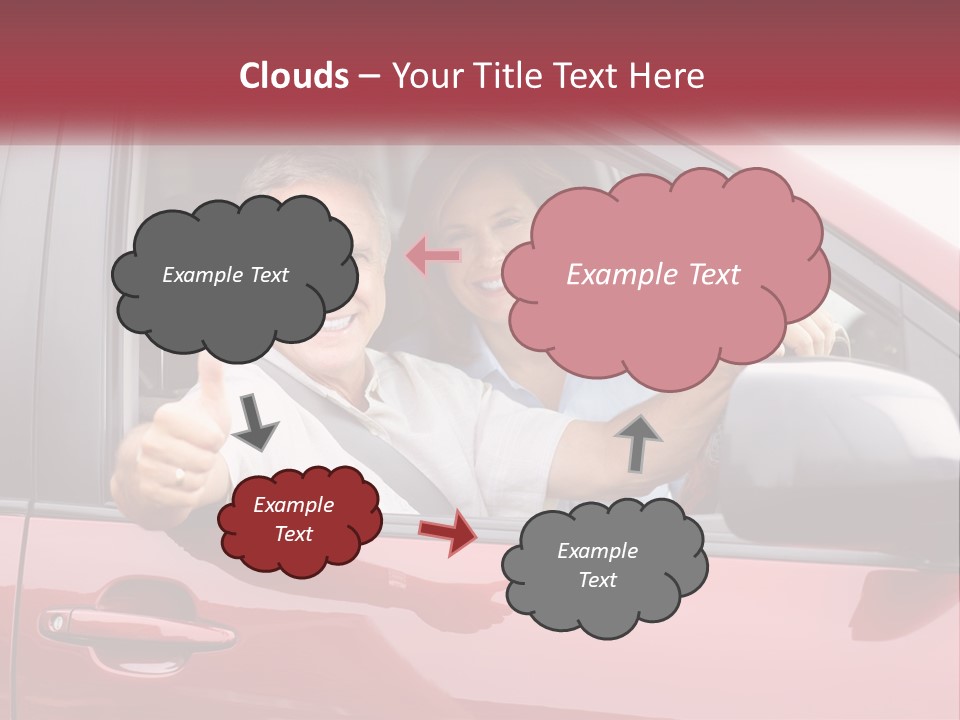 Clouds – Your Title Text Here

Example Text

Example Text

Example Text

Example Text